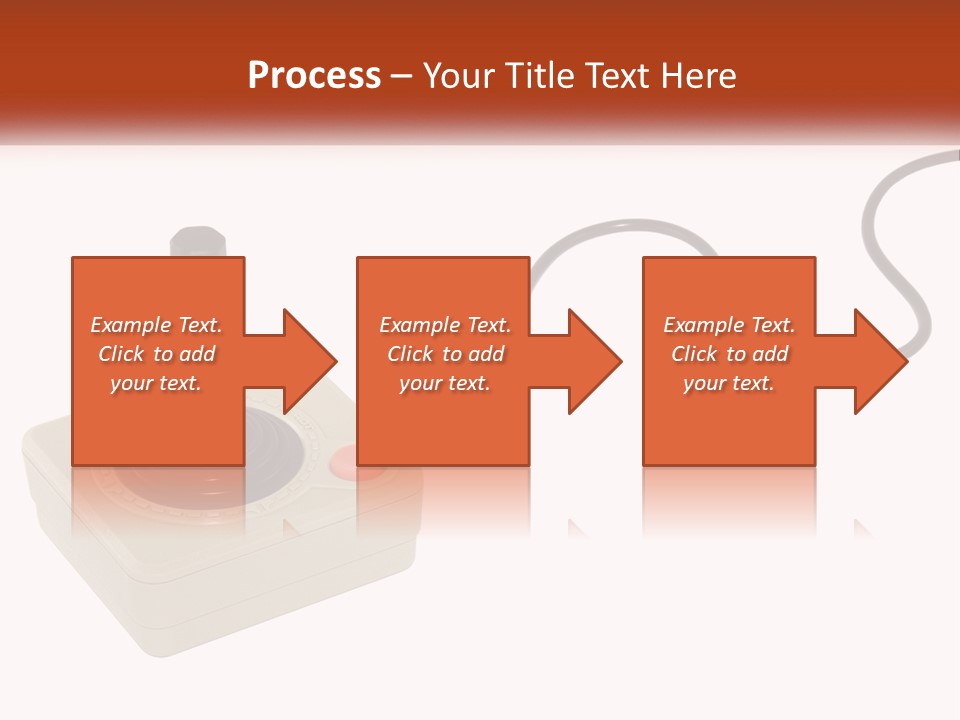 Process – Your Title Text Here

Example Text. Click to add your text.

Example Text. Click to add your text.

Example Text. Click to add your text.